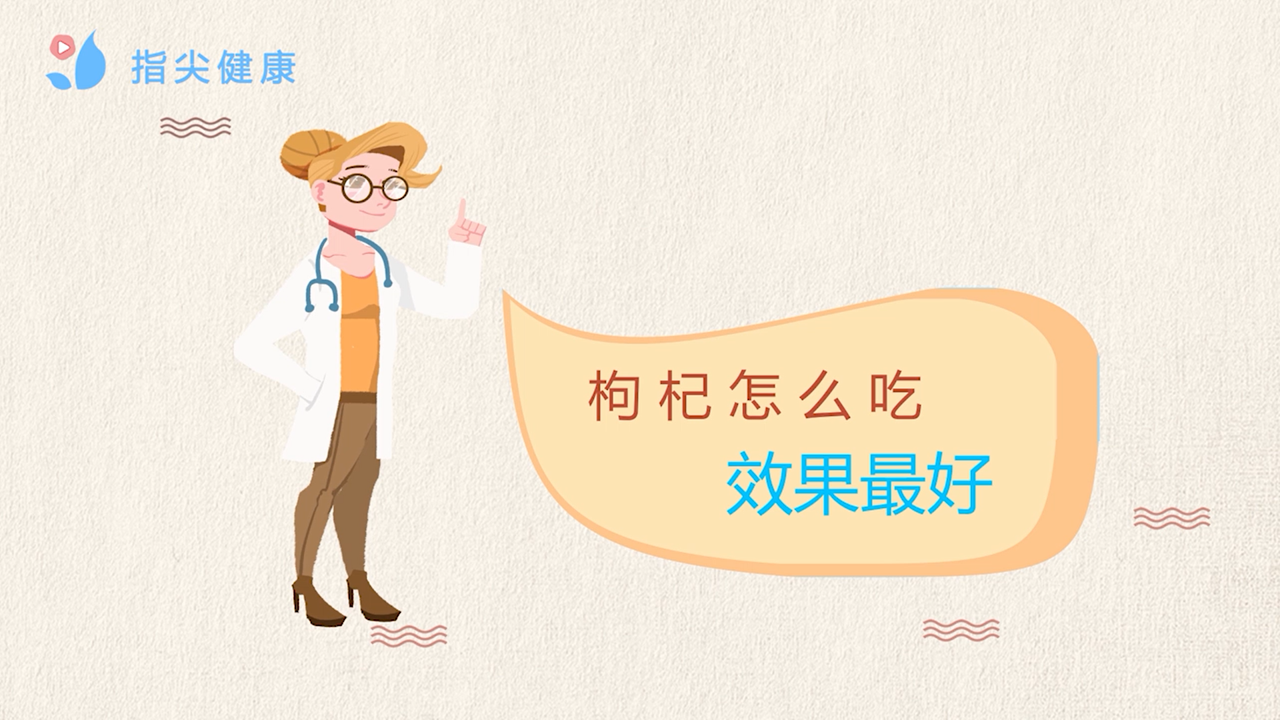 指尖健康

枸杞怎么吃
效果最好